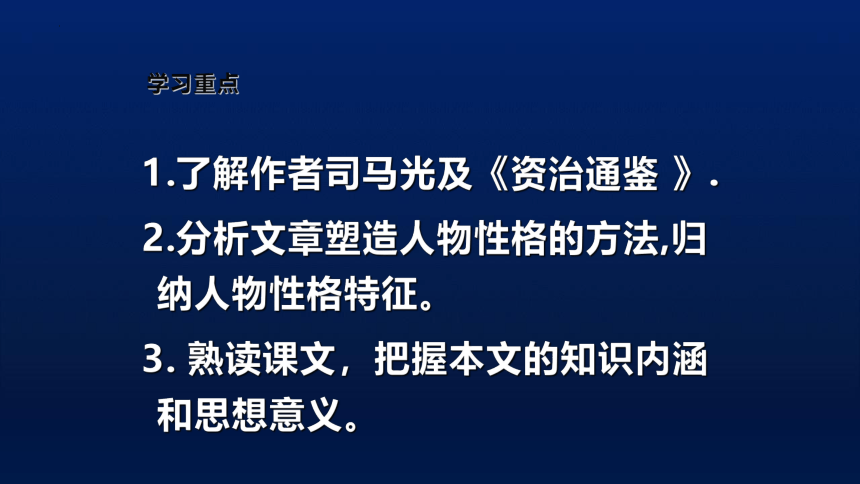 学习重点

1.了解作者司马光及《资治通鉴 》.

2.分析文章塑造人物性格的方法,归纳人物性格特征。

3. 熟读课文，把握本文的知识内涵和思想意义。